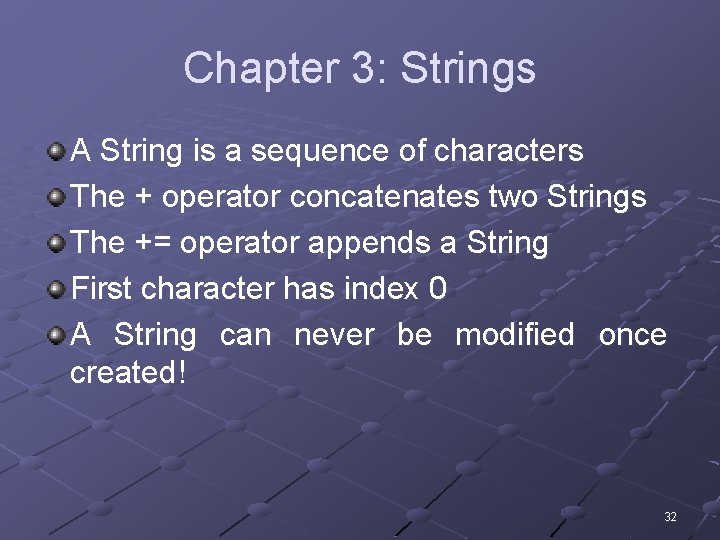 Chapter 3: Strings

A String is a sequence of characters

The + operator concatenates two Strings

The += operator appends a String

First character has index 0

A String can never be modified once created!

32